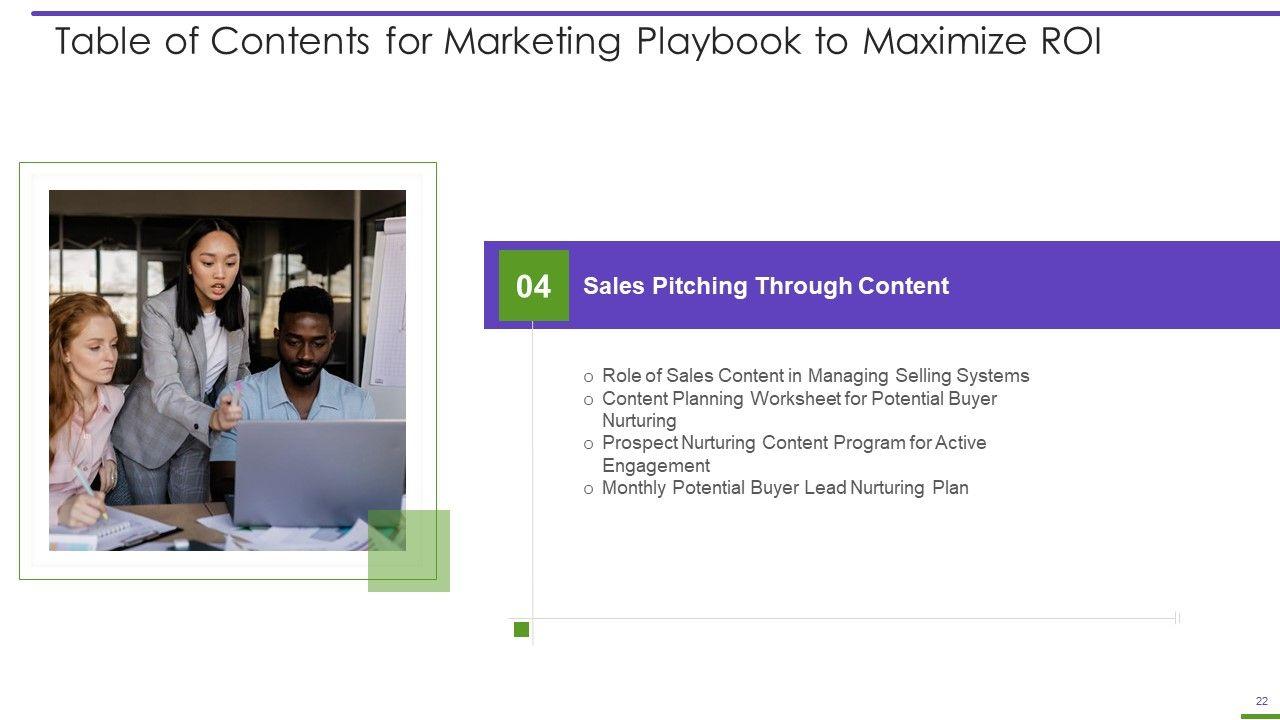 Table of Contents for Marketing Playbook to Maximize ROI

04

Sales Pitching Through Content

o Role of Sales Content in Managing Selling Systems
o Content Planning Worksheet for Potential Buyer Nurturing
o Prospect Nurturing Content Program for Active Engagement
o Monthly Potential Buyer Lead Nurturing Plan

22